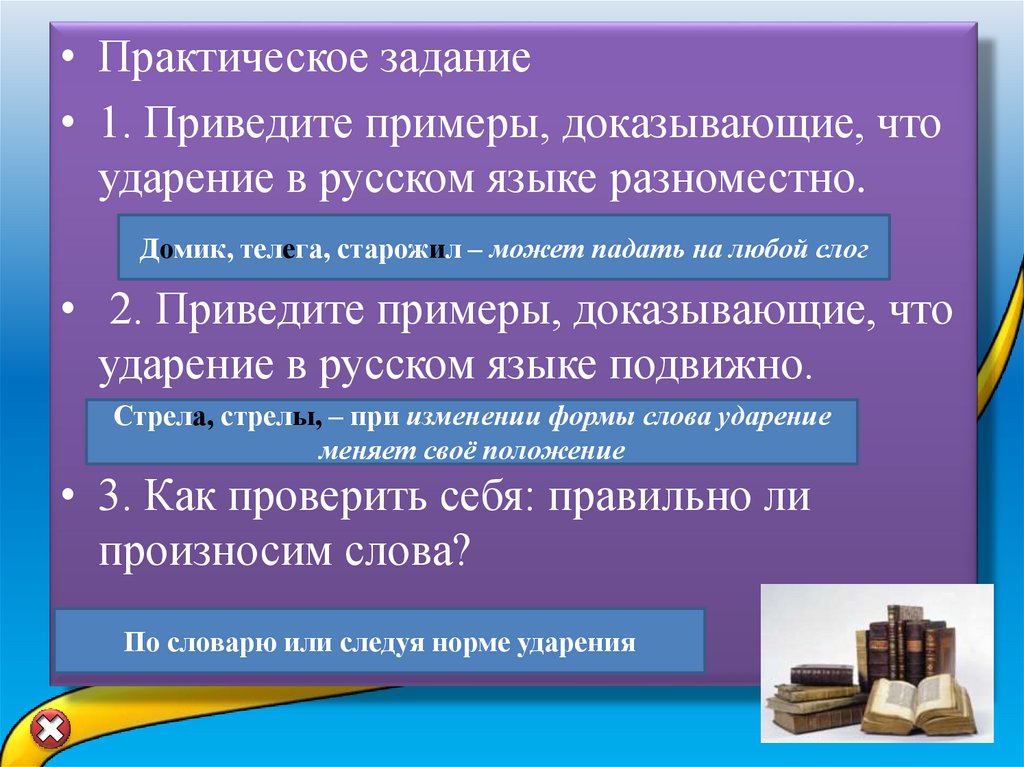 • Практическое задание

• 1. Приведите примеры, доказывающие, что ударение в русском языке разноместно.

Домик, телега, старожил – может падать на любой слог

• 2. Приведите примеры, доказывающие, что ударение в русском языке подвижно.

Стрела, стрелы, – при изменении формы слова ударение меняет своё положение

• 3. Как проверить себя: правильно ли произносим слова?

По словарю или следуя норме ударения